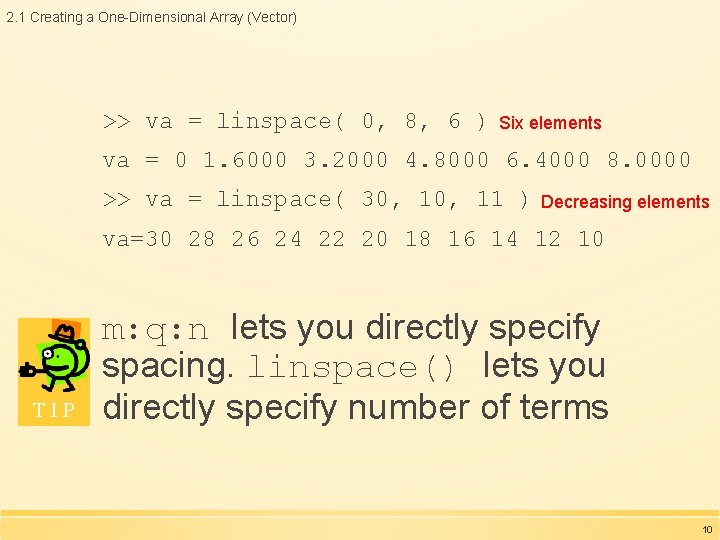 2.1 Creating a One-Dimensional Array (Vector)

>> va = linspace( 0, 8, 6 ) Six elements

va = 0 1.6000 3.2000 4.8000 6.4000 8.0000

>> va = linspace( 30, 10, 11 ) Decreasing elements

va=30 28 26 24 22 20 18 16 14 12 10

TIP

m:q:n lets you directly specify spacing. linspace() lets you directly specify number of terms

10